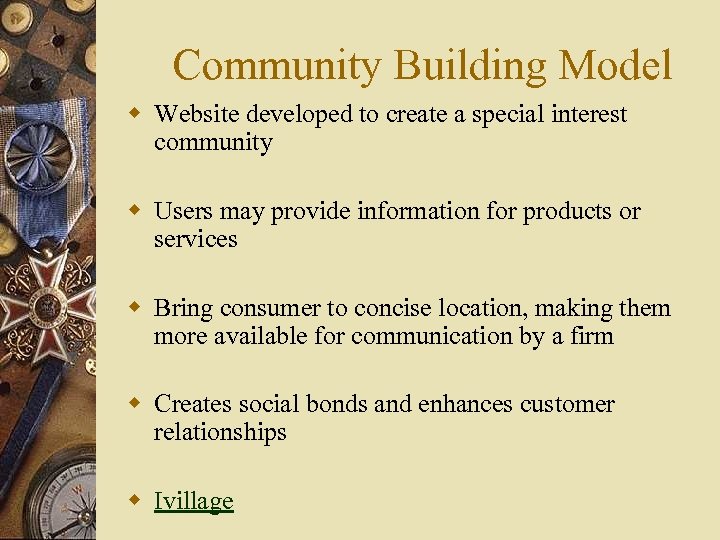 Community Building Model

Website developed to create a special interest community

Users may provide information for products or services

Bring consumer to concise location, making them more available for communication by a firm

Creates social bonds and enhances customer relationships

Ivillage